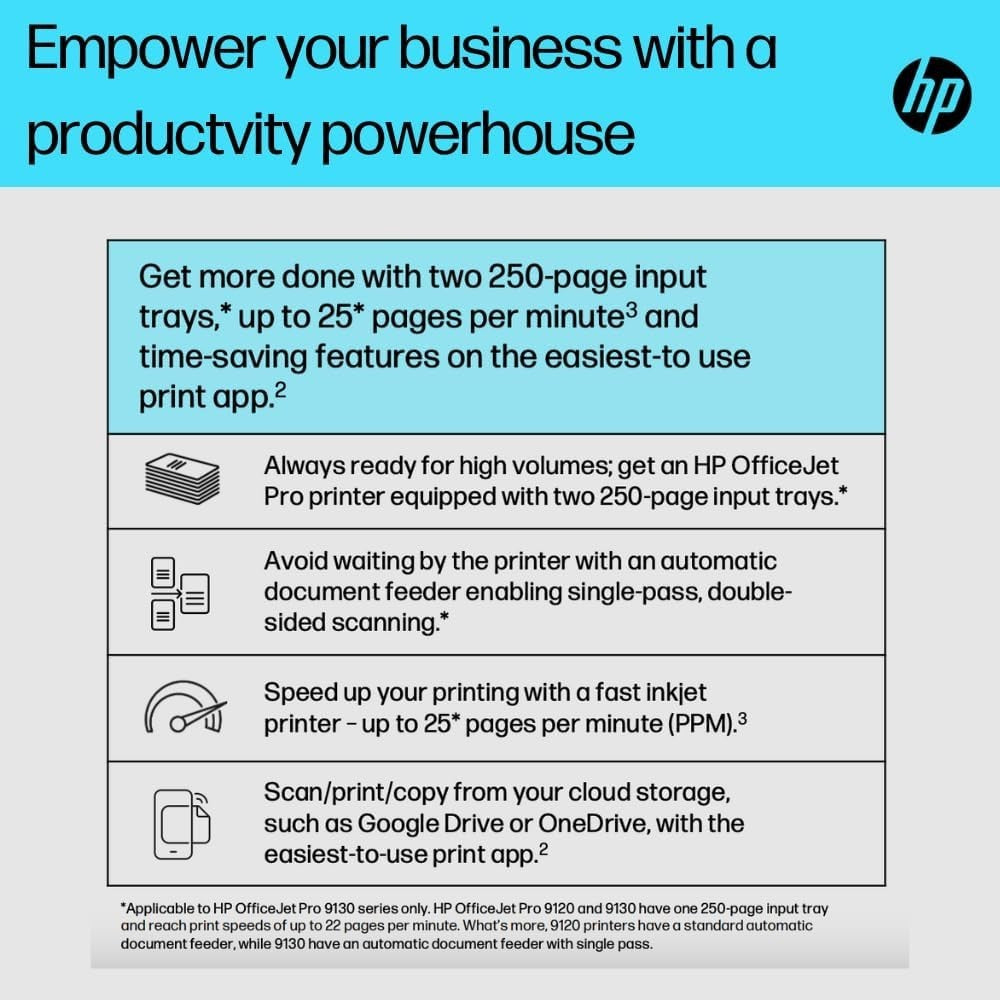 Empower your business with a productvity powerhouse

hp

Get more done with two 250-page input trays,* up to 25* pages per minute$^{3}$ and time-saving features on the easiest-to use print app.$^{2}$

Always ready for high volumes; get an HP OfficeJet Pro printer equipped with two 250-page input trays.*

Avoid waiting by the printer with an automatic document feeder enabling single-pass, double-sided scanning.*

Speed up your printing with a fast inkjet printer - up to 25* pages per minute (PPM).$^{3}$

Scan/print/copy from your cloud storage, such as Google Drive or OneDrive, with the easiest-to-use print app.$^{2}$

*Applicable to HP OfficeJet Pro 9130 series only. HP OfficeJet Pro 9120 and 9130 have one 250-page input tray and reach print speeds of up to 22 pages per minute. What's more, 9120 printers have a standard automatic document feeder, while 9130 have an automatic document feeder with single pass.